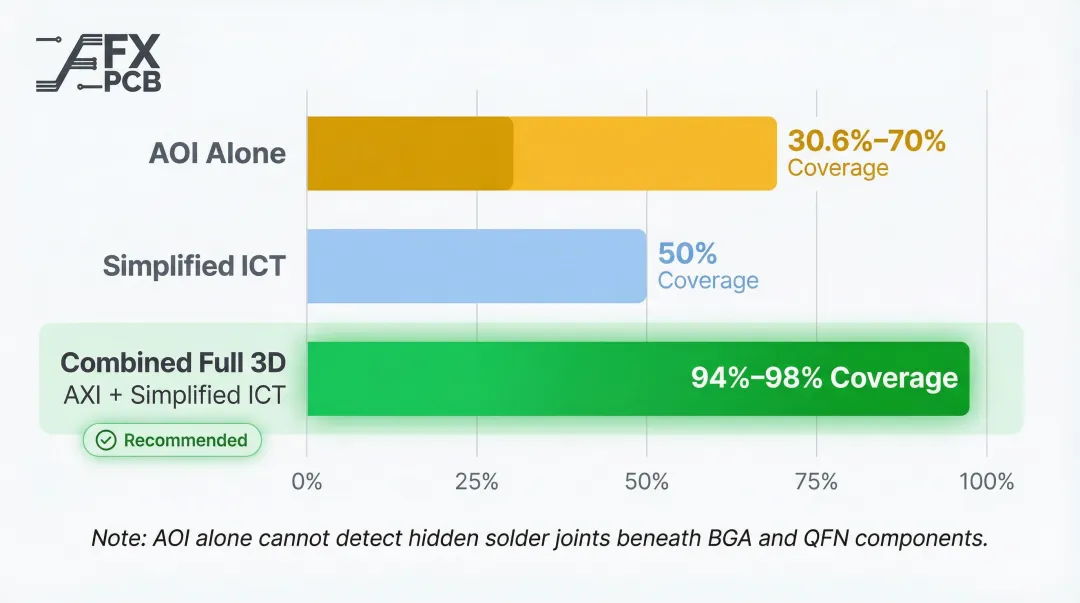 FX PCB

AOI Alone

30.6%–70% Coverage

Simplified ICT

50% Coverage

Combined Full 3D AXI + Simplified ICT

94%–98% Coverage

Recommended

0%
25%
50%
75%
100%

Note: AOI alone cannot detect hidden solder joints beneath BGA and QFN components.